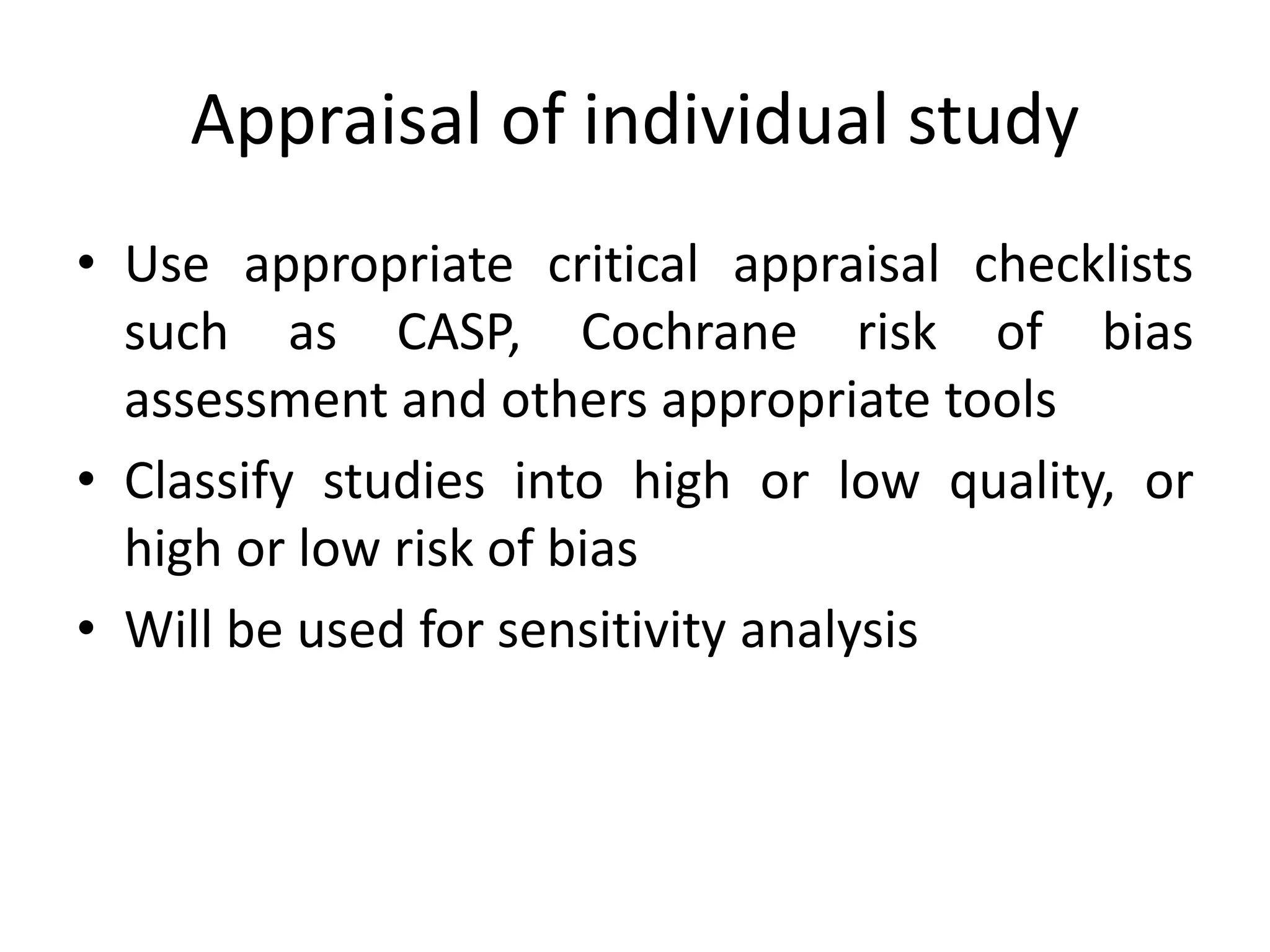 Appraisal of individual study

• Use appropriate critical appraisal checklists such as CASP, Cochrane risk of bias assessment and others appropriate tools

• Classify studies into high or low quality, or high or low risk of bias

• Will be used for sensitivity analysis